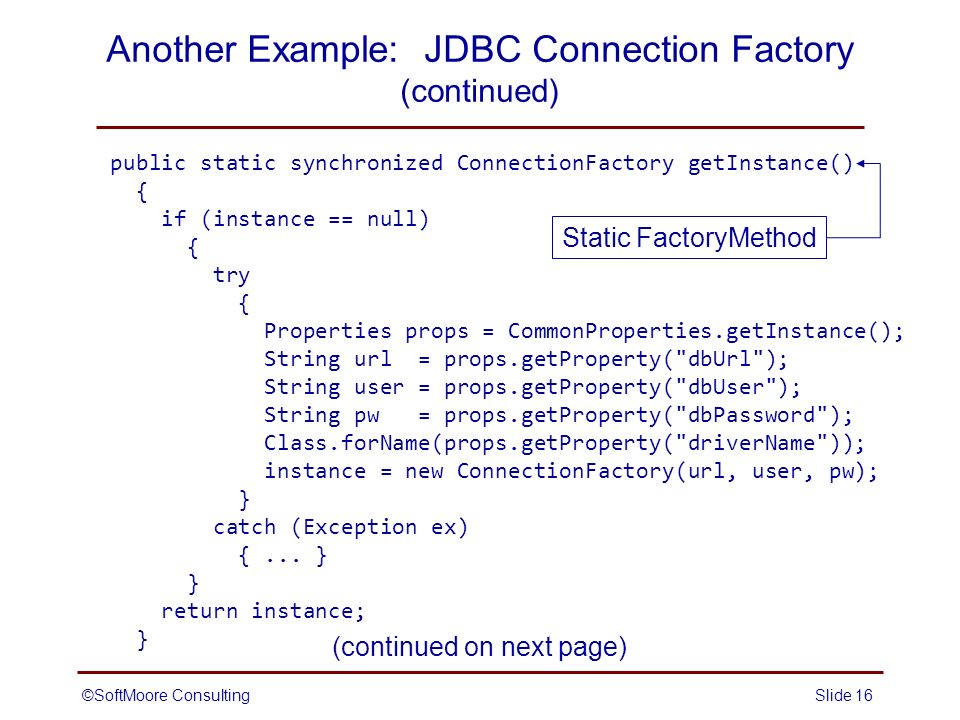 Another Example: JDBC Connection Factory
(continued)

public static synchronized ConnectionFactory getInstance()
  {
    if (instance == null)
      {
        try
          {
            Properties props = CommonProperties.getInstance();
            String url  = props.getProperty("dbUrl");
            String user = props.getProperty("dbUser");
            String pw   = props.getProperty("dbPassword");
            Class.forName(props.getProperty("driverName"));
            instance = new ConnectionFactory(url, user, pw);
          }
        catch (Exception ex)
          { ... }
      }
    return instance;
  }

Static FactoryMethod

(continued on next page)

©SoftMoore Consulting

Slide 16